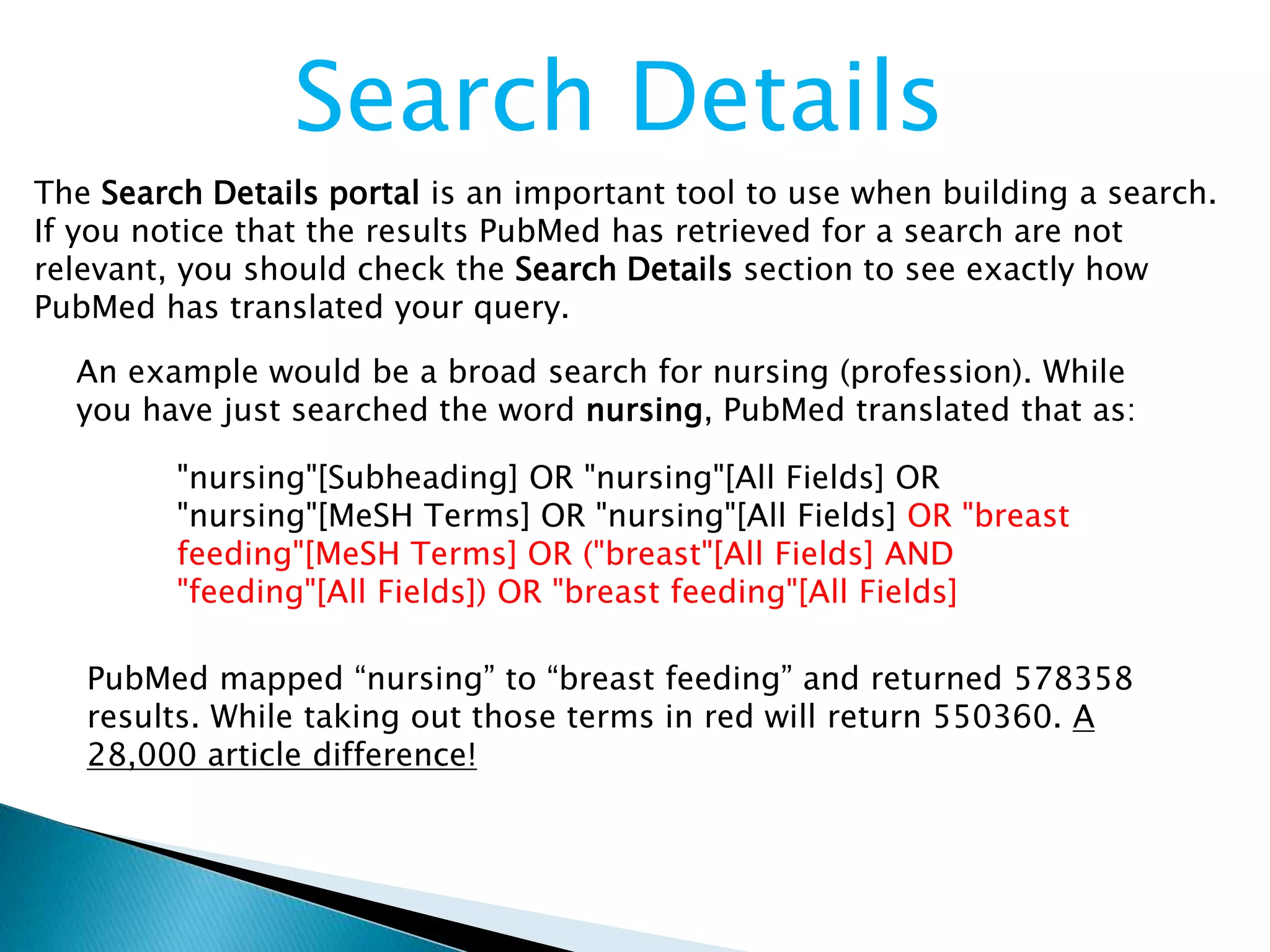 Search Details

The Search Details portal is an important tool to use when building a search. If you notice that the results PubMed has retrieved for a search are not relevant, you should check the Search Details section to see exactly how PubMed has translated your query.

An example would be a broad search for nursing (profession). While you have just searched the word nursing, PubMed translated that as:

"nursing"[Subheading] OR "nursing"[All Fields] OR "nursing"[MeSH Terms] OR "nursing"[All Fields] OR "breast feeding"[MeSH Terms] OR ("breast"[All Fields] AND "feeding"[All Fields]) OR "breast feeding"[All Fields]

PubMed mapped “nursing” to “breast feeding” and returned 578358 results. While taking out those terms in red will return 550360. A 28,000 article difference!